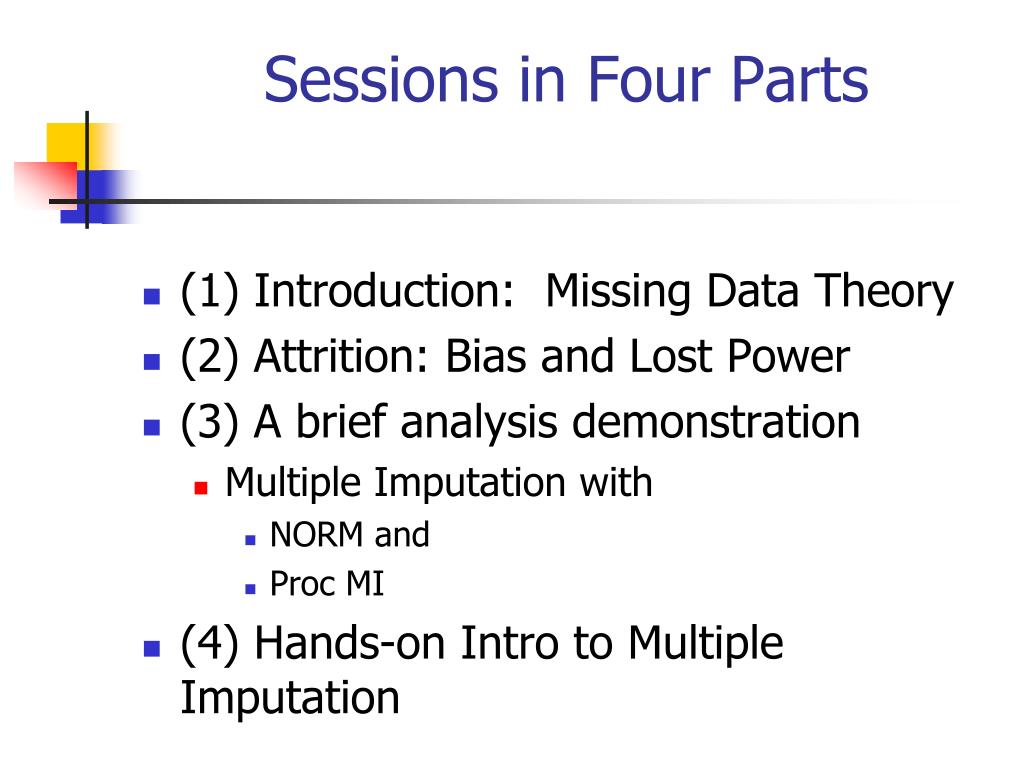 Sessions in Four Parts

- (1) Introduction: Missing Data Theory
- (2) Attrition: Bias and Lost Power
- (3) A brief analysis demonstration
  - Multiple Imputation with
    - NORM and
    - Proc MI
- (4) Hands-on Intro to Multiple Imputation